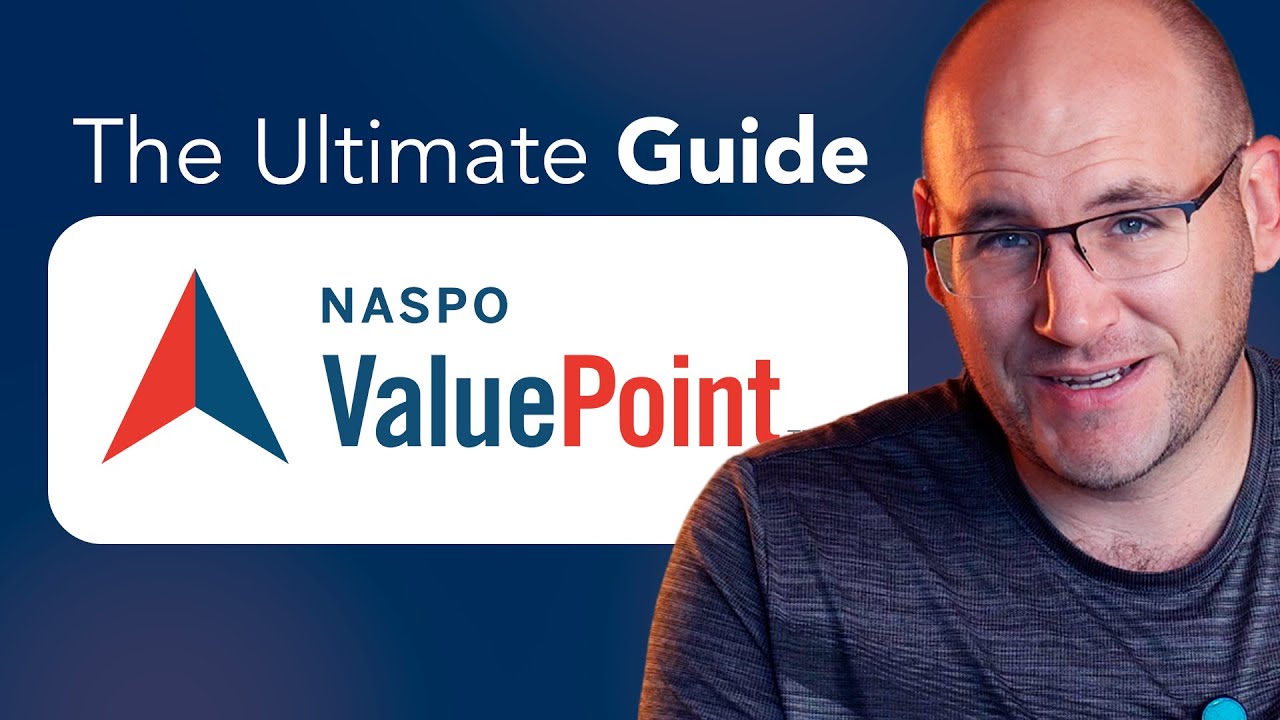 The Ultimate Guide

NASPO
ValuePoint